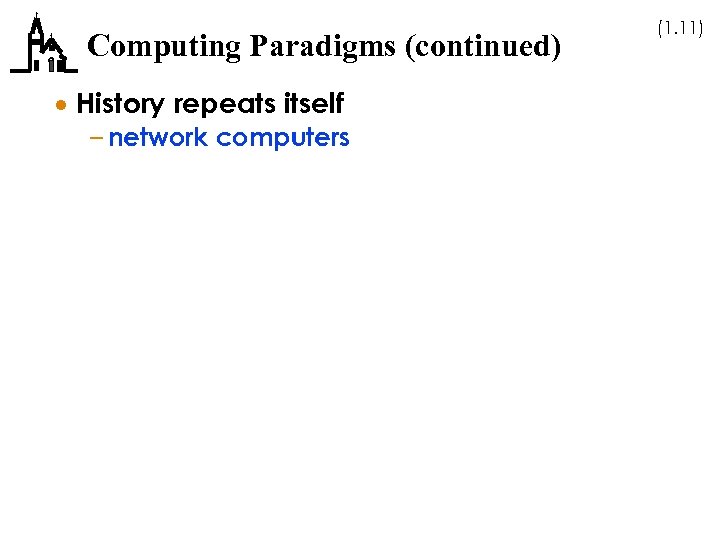 Computing Paradigms (continued)

(1.11)

• History repeats itself
 – network computers